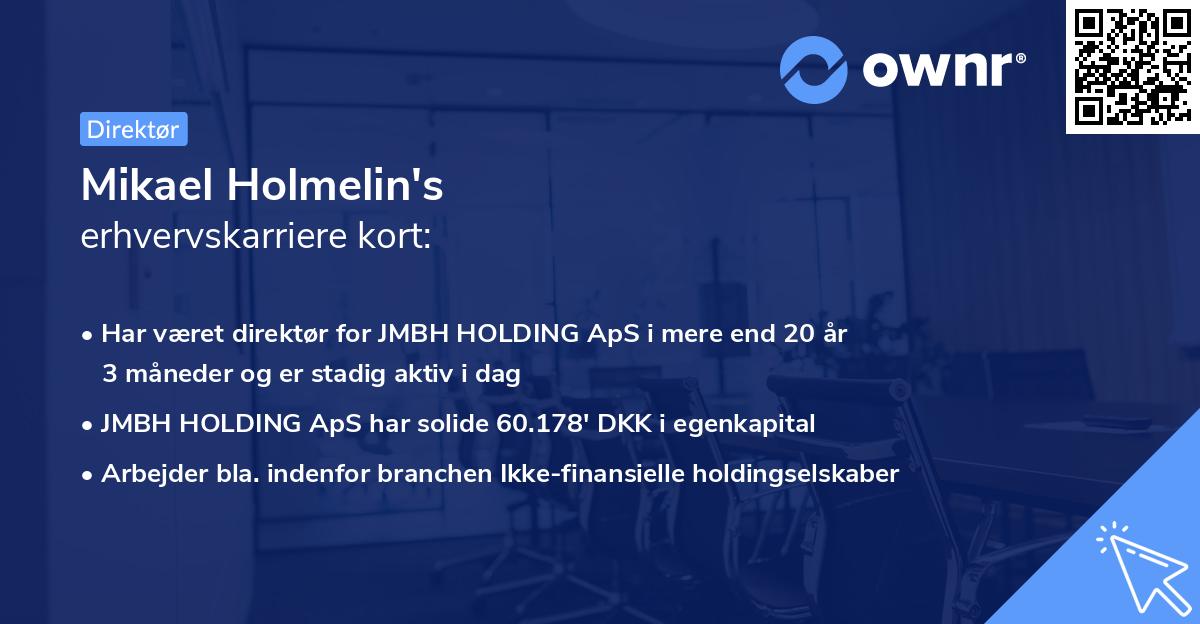 ownr®

Direktør

Mikael Holmelin's
erhvervskarriere kort:

• Har været direktør for JMBH HOLDING ApS i mere end 20 år 3 måneder og er stadig aktiv i dag

• JMBH HOLDING ApS har solide 60.178' DKK i egenkapital

• Arbejder bla. indenfor branchen Ikke-finansielle holdingselskaber